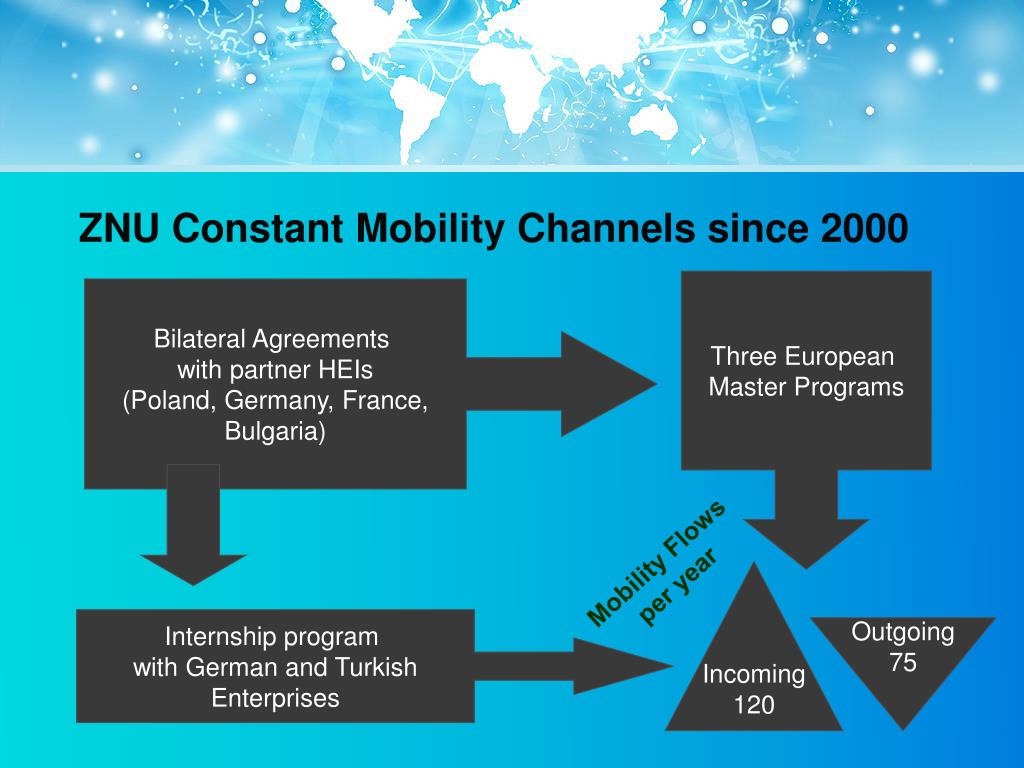 ZNU Constant Mobility Channels since 2000

Bilateral Agreements with partner HEIs (Poland, Germany, France, Bulgaria)

Three European Master Programs

Internship program with German and Turkish Enterprises

Mobility Flows per year

Incoming 120

Outgoing 75